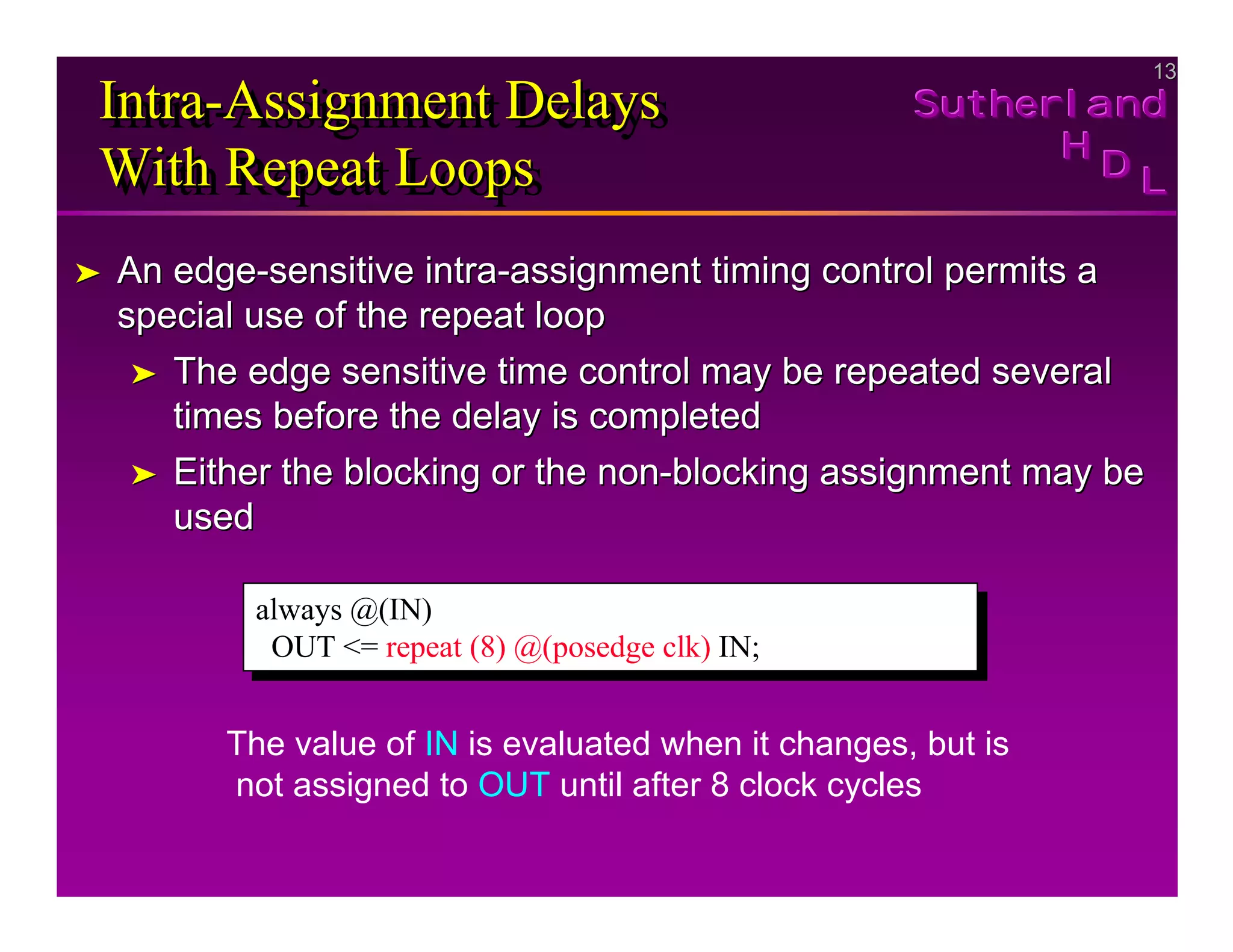 13

Intra-Assignment Delays
With Repeat Loops

Sutherland
HDL

➤ An edge-sensitive intra-assignment timing control permits a special use of the repeat loop

➤ The edge sensitive time control may be repeated several times before the delay is completed

➤ Either the blocking or the non-blocking assignment may be used

always @(IN)
  OUT <= repeat (8) @(posedge clk) IN;

The value of IN is evaluated when it changes, but is not assigned to OUT until after 8 clock cycles